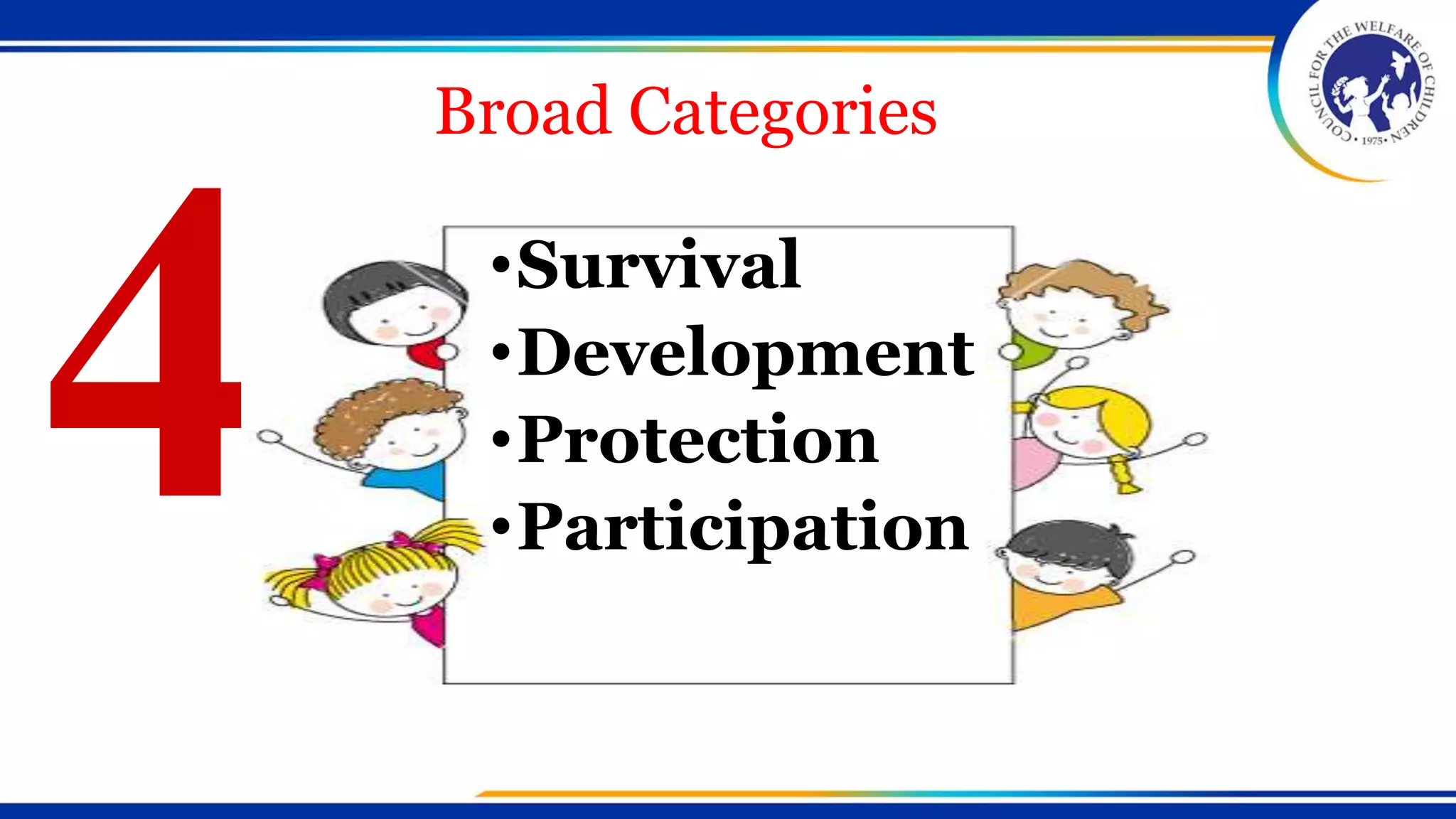 COUNCIL FOR THE WELFARE OF CHILDREN • 1975 •

Broad Categories

4

•Survival
•Development
•Protection
•Participation